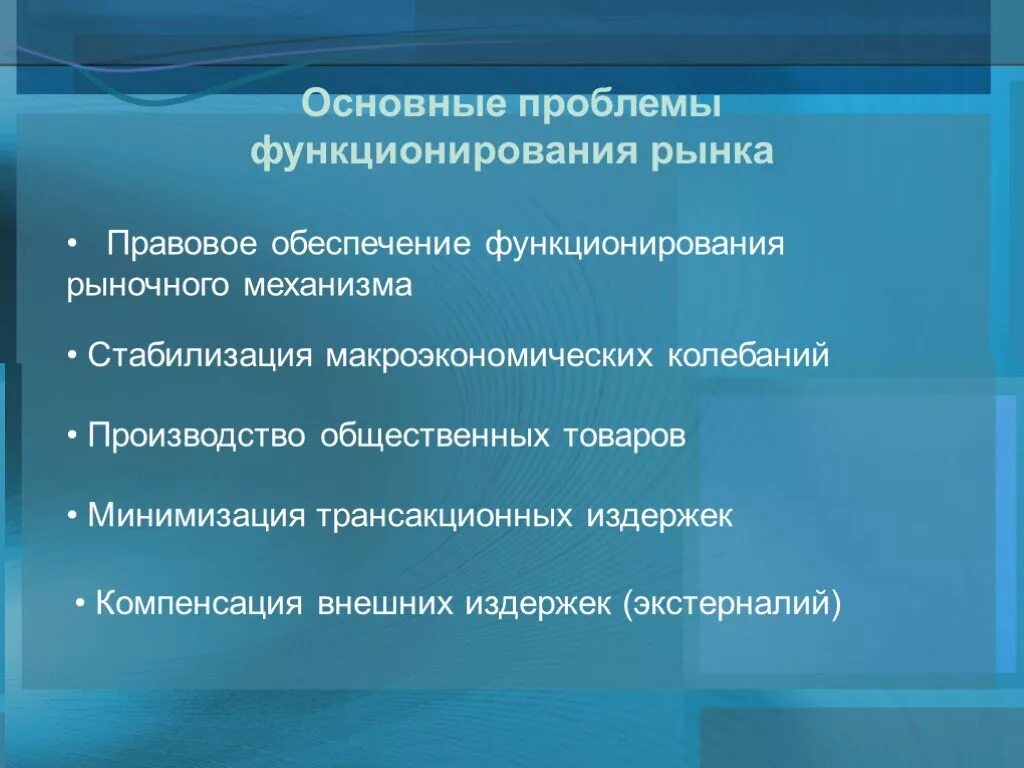 Основные проблемы функционирования рынка

• Правовое обеспечение функционирования рыночного механизма

• Стабилизация макроэкономических колебаний

• Производство общественных товаров

• Минимизация трансакционных издержек

• Компенсация внешних издержек (экстерналий)